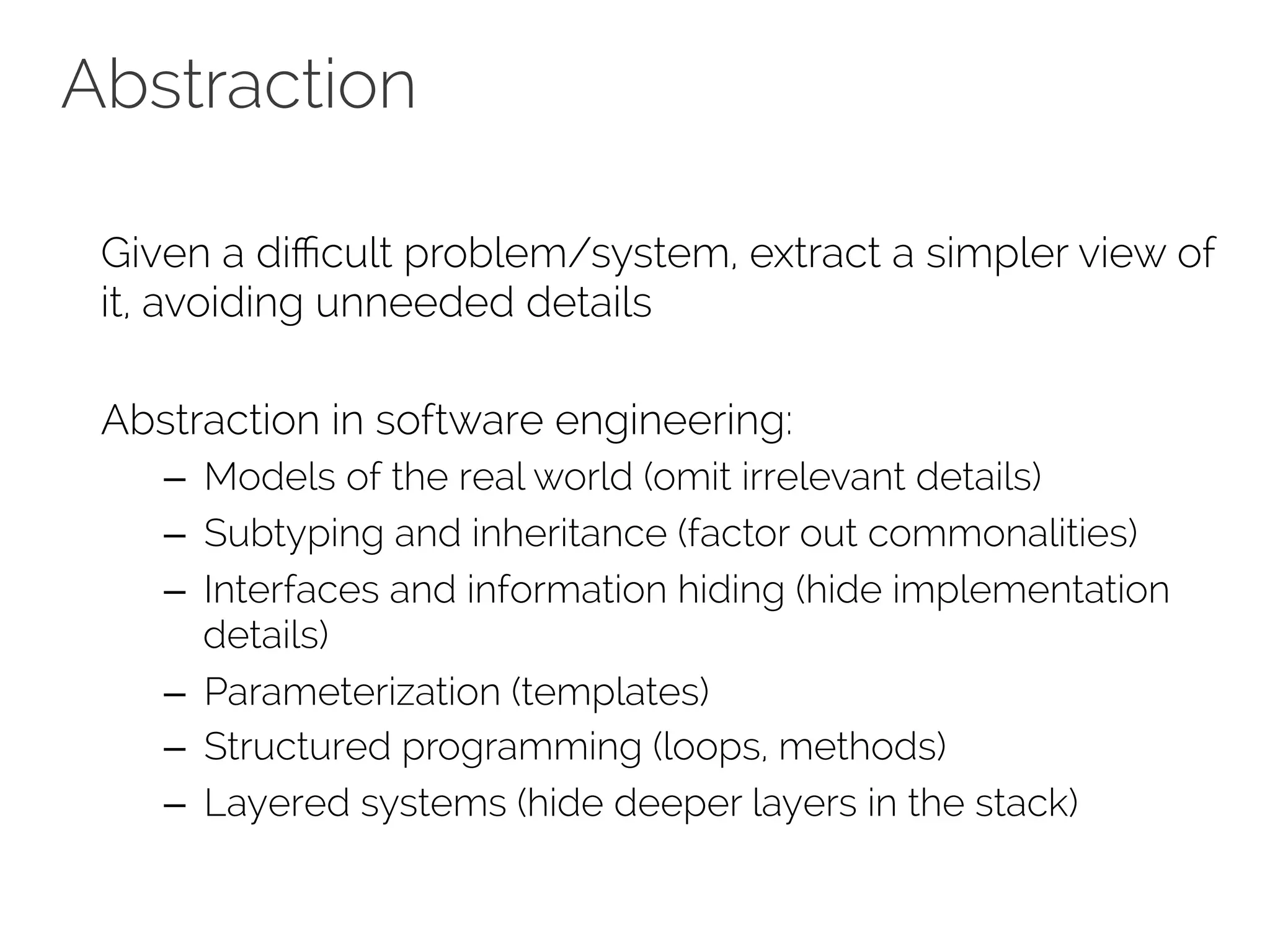 Abstraction

Given a difficult problem/system, extract a simpler view of it, avoiding unneeded details

Abstraction in software engineering:
– Models of the real world (omit irrelevant details)
– Subtyping and inheritance (factor out commonalities)
– Interfaces and information hiding (hide implementation details)
– Parameterization (templates)
– Structured programming (loops, methods)
– Layered systems (hide deeper layers in the stack)